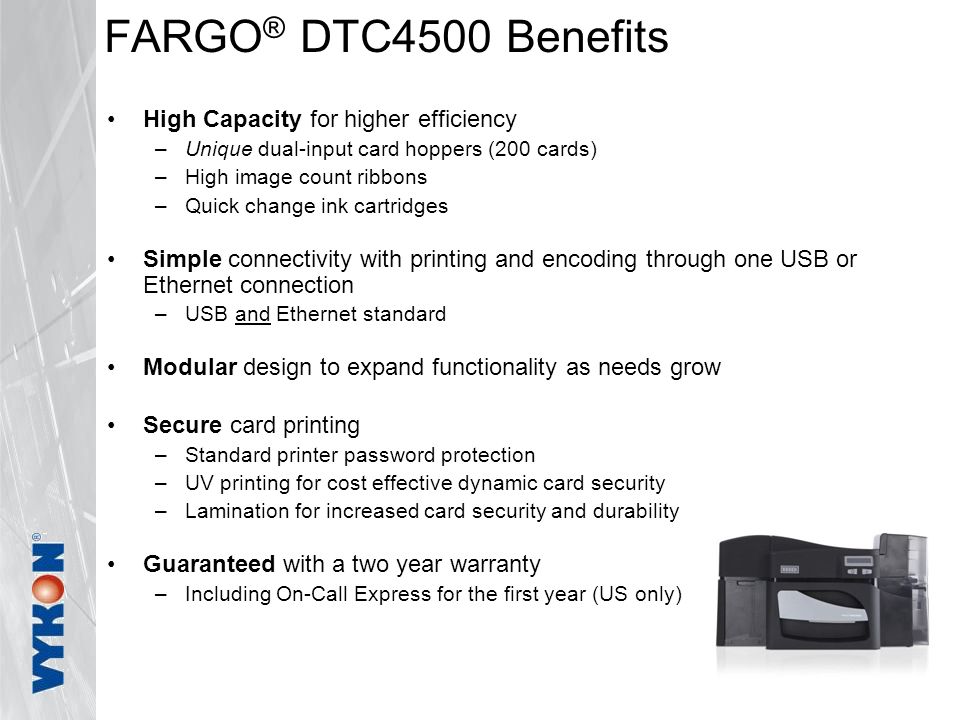 FARGO® DTC4500 Benefits

• High Capacity for higher efficiency
 – Unique dual-input card hoppers (200 cards)
 – High image count ribbons
 – Quick change ink cartridges

• Simple connectivity with printing and encoding through one USB or Ethernet connection
 – USB and Ethernet standard

• Modular design to expand functionality as needs grow

• Secure card printing
 – Standard printer password protection
 – UV printing for cost effective dynamic card security
 – Lamination for increased card security and durability

• Guaranteed with a two year warranty
 – Including On-Call Express for the first year (US only)

VYKON®